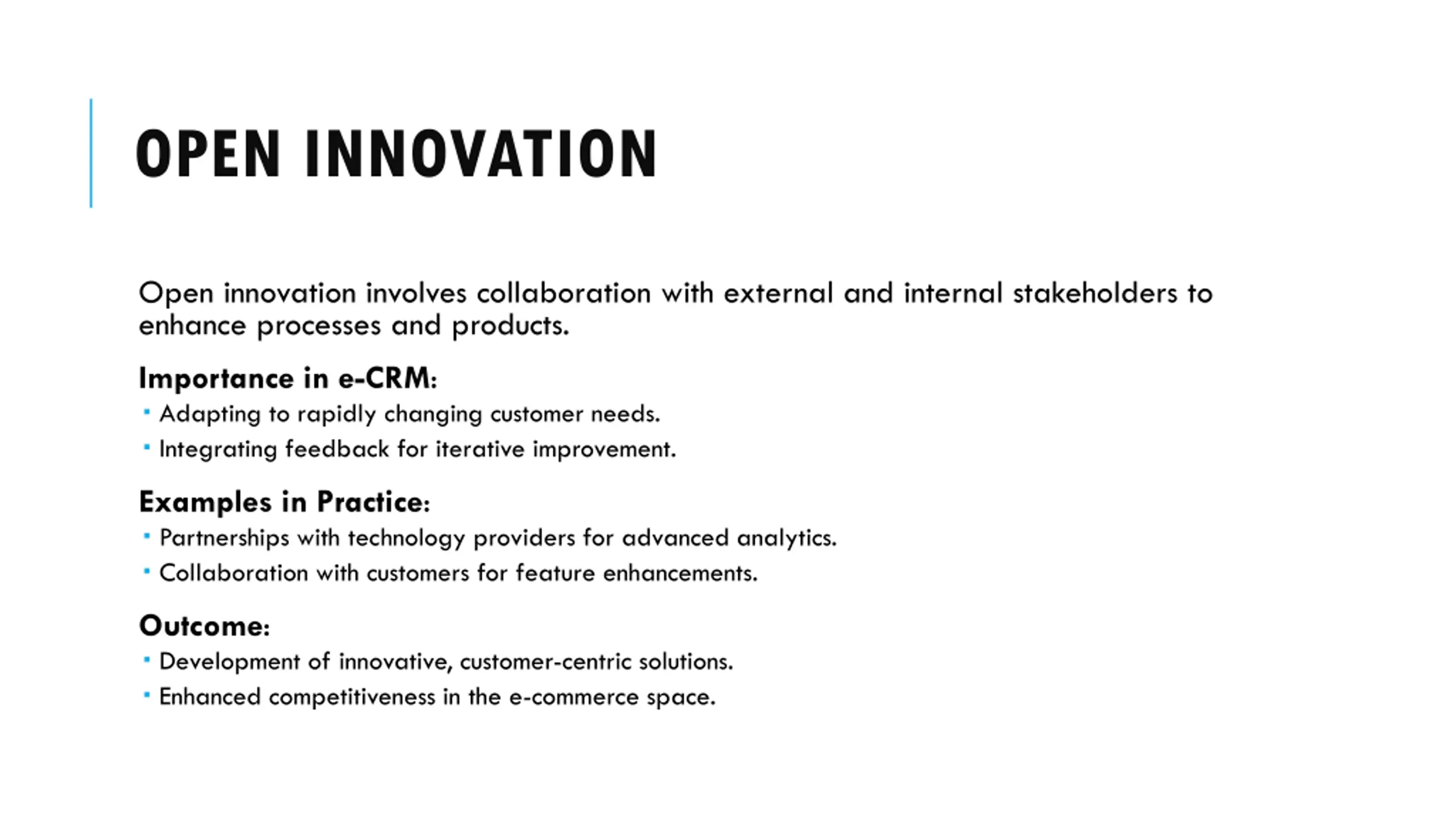 OPEN INNOVATION

Open innovation involves collaboration with external and internal stakeholders to enhance processes and products.

Importance in e-CRM:
- Adapting to rapidly changing customer needs.
- Integrating feedback for iterative improvement.

Examples in Practice:
- Partnerships with technology providers for advanced analytics.
- Collaboration with customers for feature enhancements.

Outcome:
- Development of innovative, customer-centric solutions.
- Enhanced competitiveness in the e-commerce space.